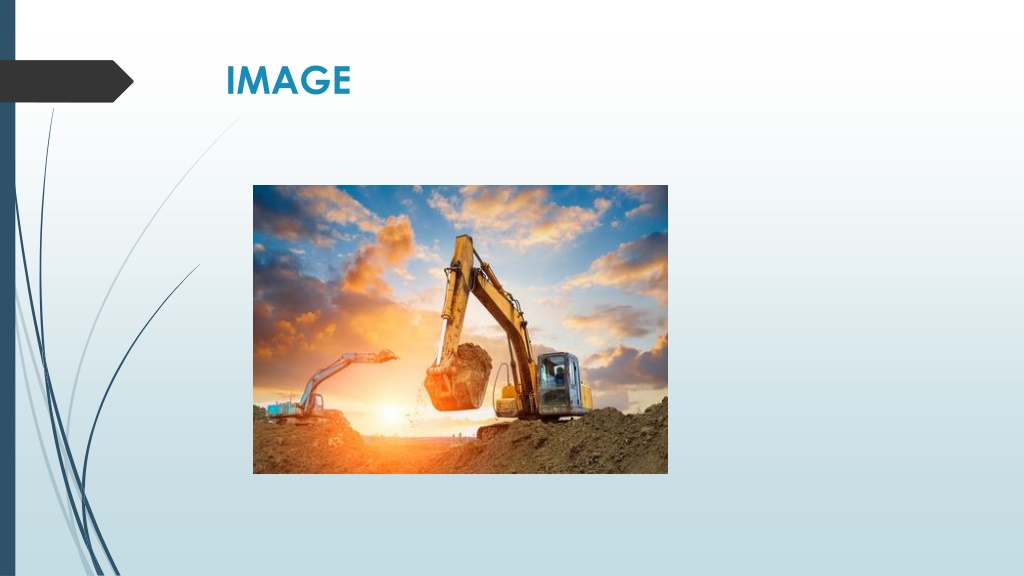 IMAGE